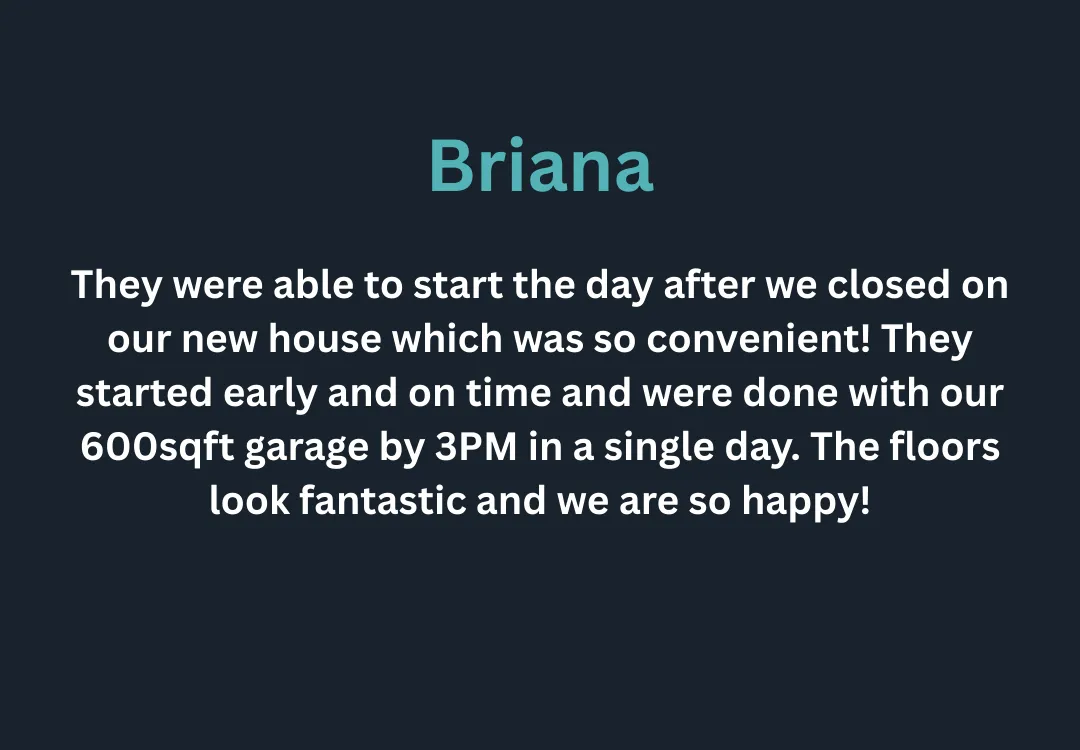 Briana

They were able to start the day after we closed on our new house which was so convenient! They started early and on time and were done with our 600sqft garage by 3PM in a single day. The floors look fantastic and we are so happy!